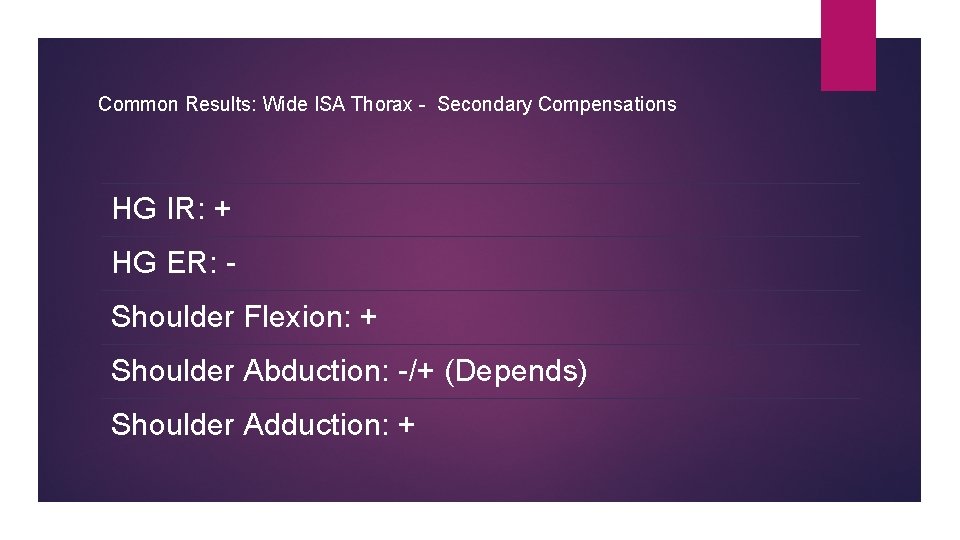 Common Results: Wide ISA Thorax - Secondary Compensations

HG IR: +

HG ER: -

Shoulder Flexion: +

Shoulder Abduction: -/+ (Depends)

Shoulder Adduction: +